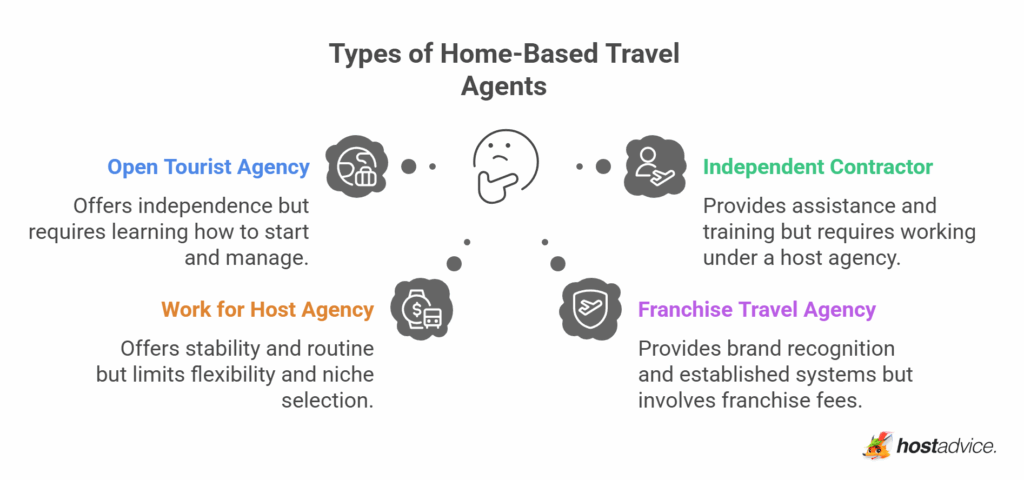 Types of Home-Based Travel Agents

Open Tourist Agency

Offers independence but requires learning how to start and manage.

Independent Contractor

Provides assistance and training but requires working under a host agency.

Work for Host Agency

Offers stability and routine but limits flexibility and niche selection.

Franchise Travel Agency

Provides brand recognition and established systems but involves franchise fees.

hostadvice.